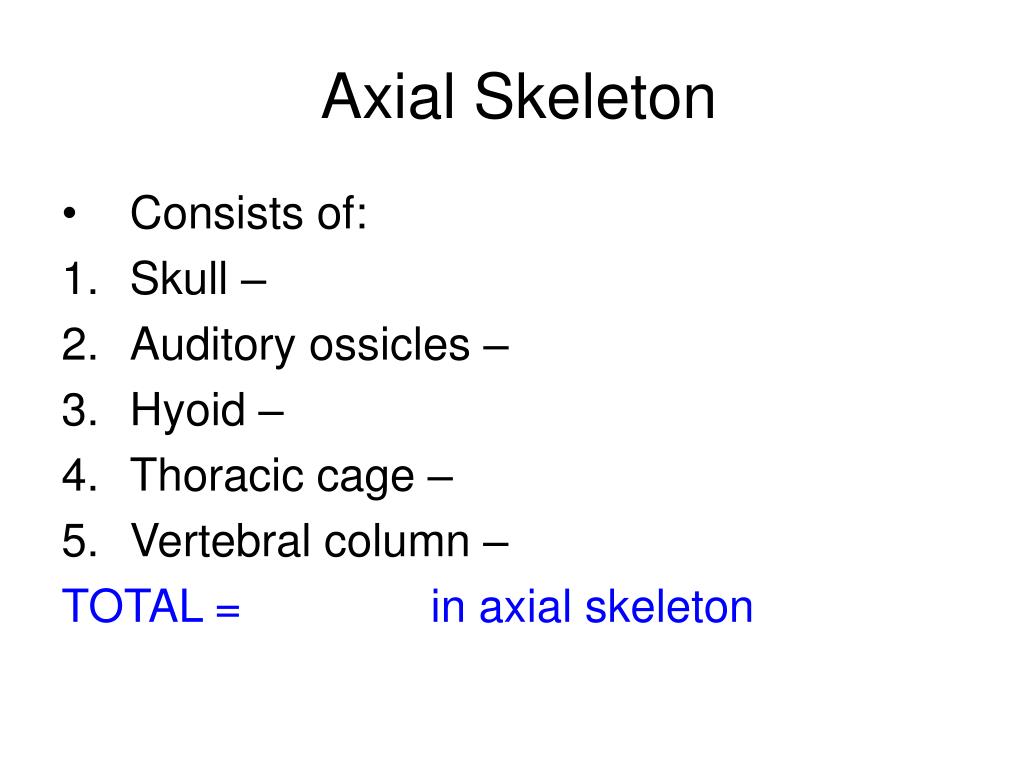 Axial Skeleton

• Consists of:
1. Skull –
2. Auditory ossicles –
3. Hyoid –
4. Thoracic cage –
5. Vertebral column –
TOTAL = in axial skeleton